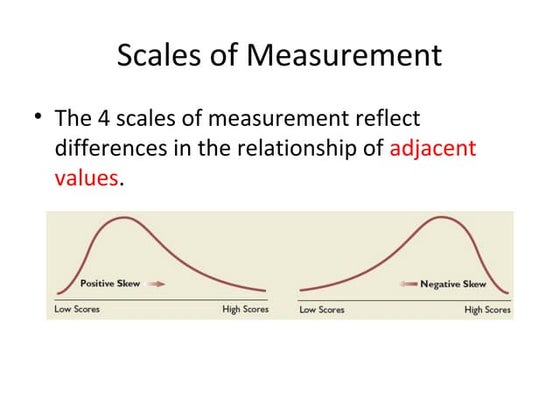 Scales of Measurement

• The 4 scales of measurement reflect differences in the relationship of adjacent values.

Positive Skew

Low Scores

High Scores

Negative Skew

Low Scores

High Scores